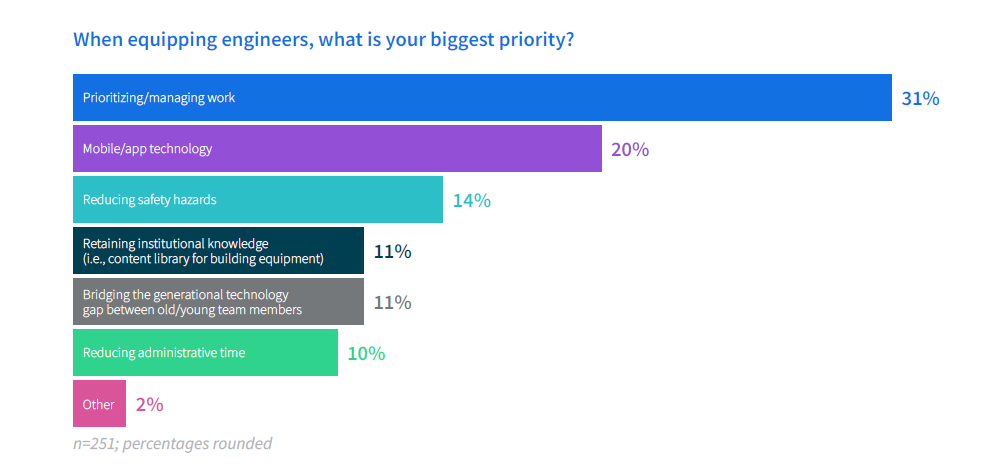 When equipping engineers, what is your biggest priority?

Prioritizing/managing work 31%

Mobile/app technology 20%

Reducing safety hazards 14%

Retaining institutional knowledge (i.e., content library for building equipment) 11%

Bridging the generational technology gap between old/young team members 11%

Reducing administrative time 10%

Other 2%

n=251; percentages rounded